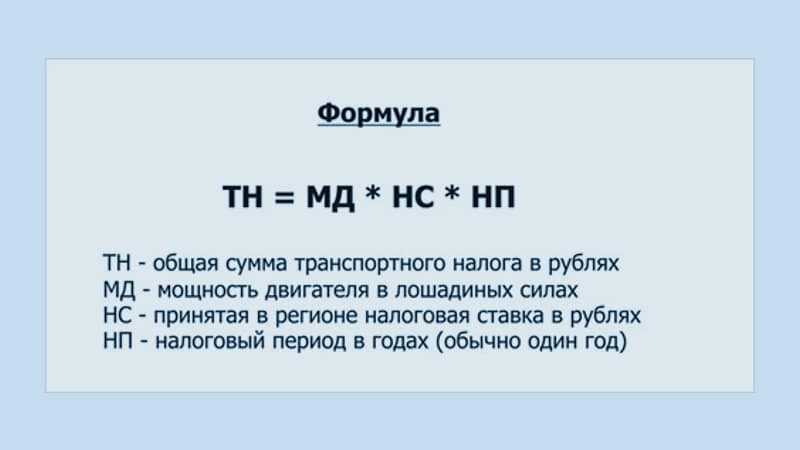 Формула

ТН = МД * НС * НП

ТН - общая сумма транспортного налога в рублях
МД - мощность двигателя в лошадиных силах
НС - принятая в регионе налоговая ставка в рублях
НП - налоговый период в годах (обычно один год)